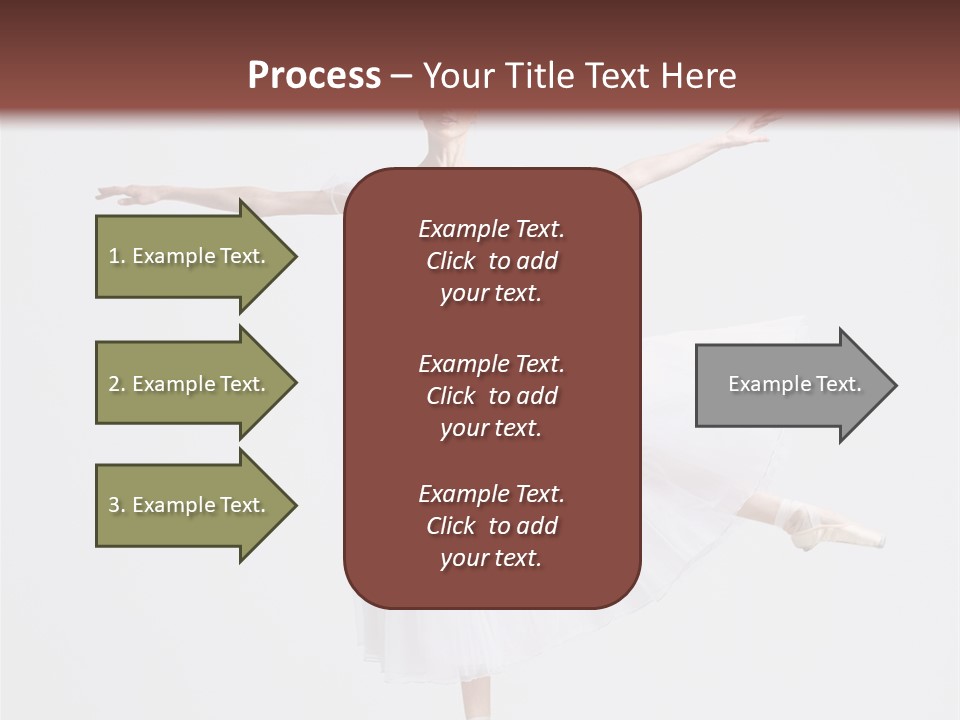 Process – Your Title Text Here

1. Example Text.

2. Example Text.

3. Example Text.

Example Text. Click to add your text.

Example Text. Click to add your text.

Example Text. Click to add your text.

Example Text.